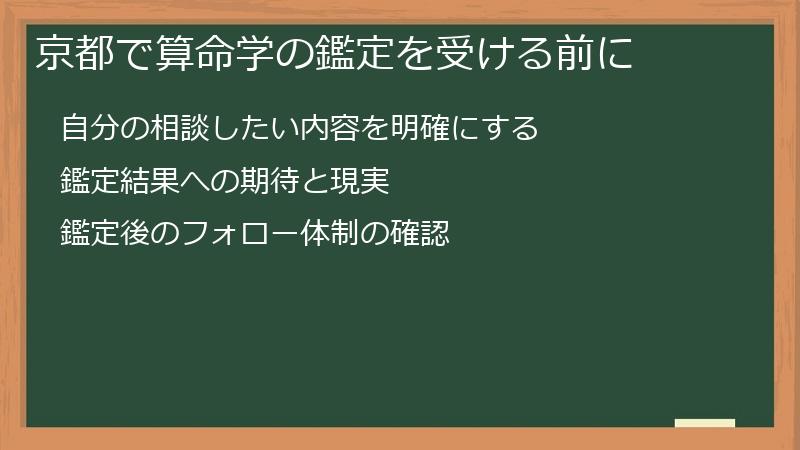 京都で算命学の鑑定を受ける前に

自分の相談したい内容を明確にする

鑑定結果への期待と現実

鑑定後のフォロー体制の確認